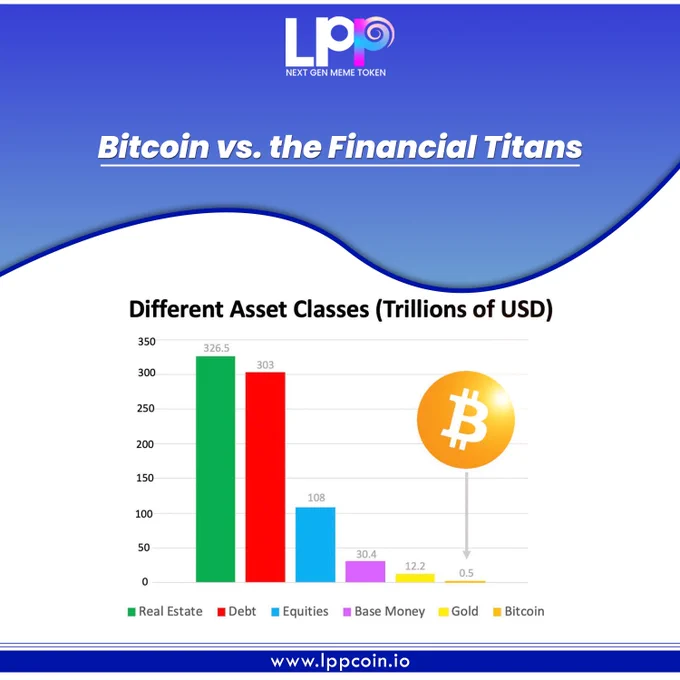 LPP
NEXT GEN MEME TOKEN

Bitcoin vs. the Financial Titans

Different Asset Classes (Trillions of USD)

350
300
250
200
150
100
50
0

326.5
303
108
30.4
12.2
0.5

Real Estate
Debt
Equities
Base Money
Gold
Bitcoin

www.lppcoin.io